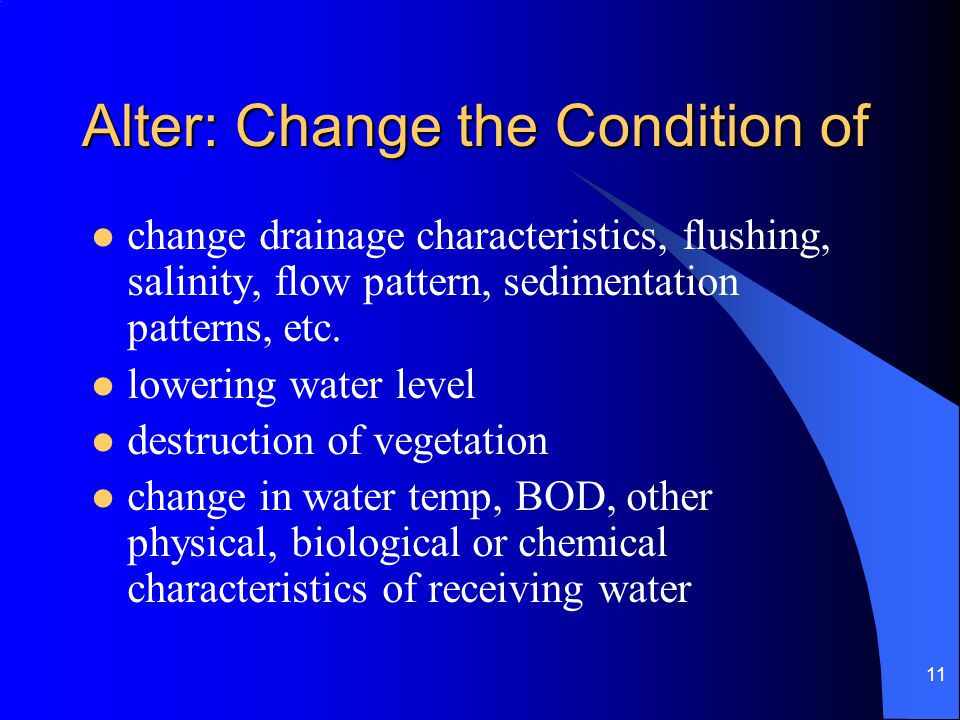 Alter: Change the Condition of

- change drainage characteristics, flushing, salinity, flow pattern, sedimentation patterns, etc.
- lowering water level
- destruction of vegetation
- change in water temp, BOD, other physical, biological or chemical characteristics of receiving water

11